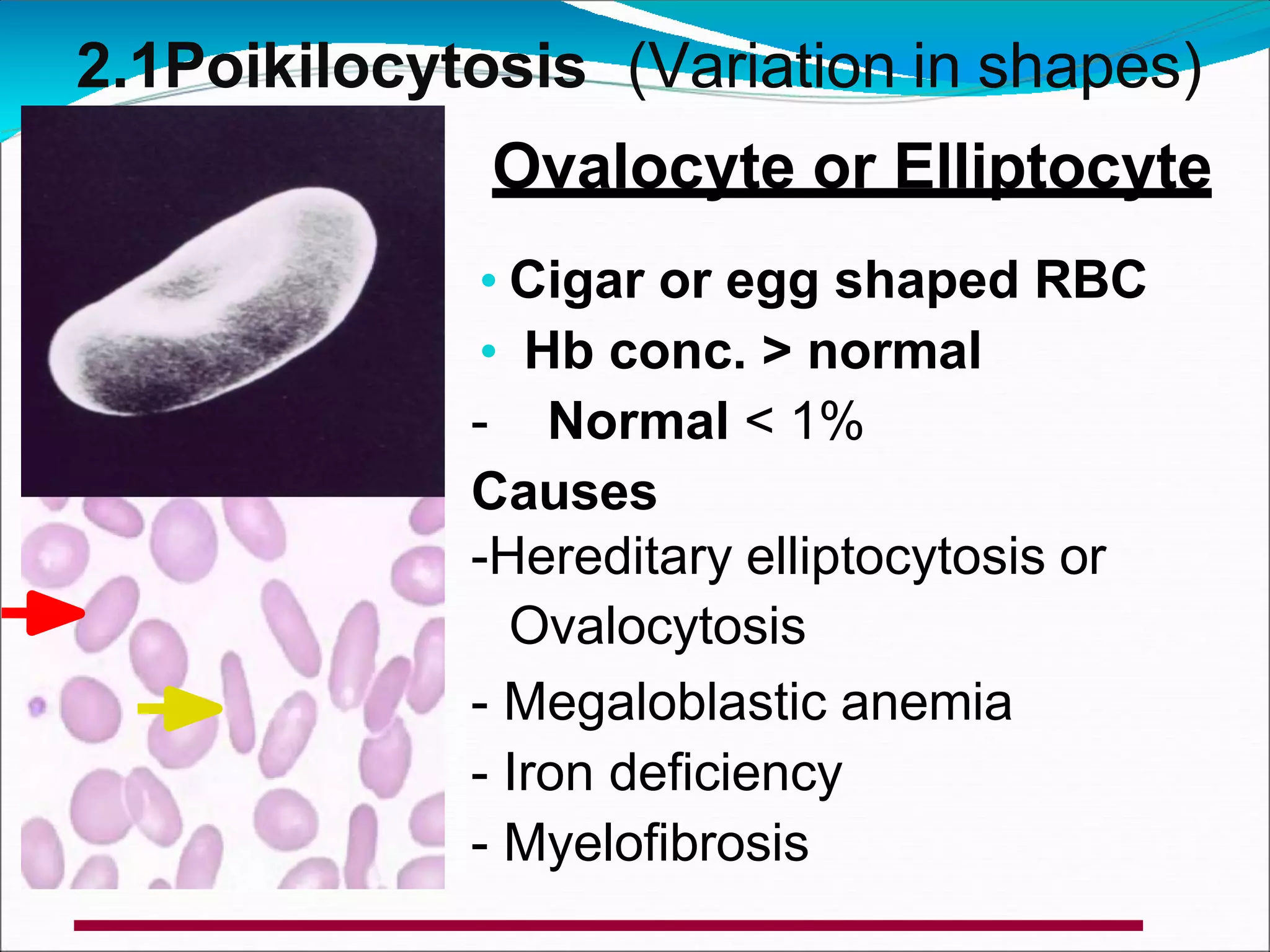 2.1Poikilocytosis (Variation in shapes)

Ovalocyte or Elliptocyte

• Cigar or egg shaped RBC
• Hb conc. > normal
- Normal < 1%

Causes
-Hereditary elliptocytosis or Ovalocytosis
- Megaloblastic anemia
- Iron deficiency
- Myelofibrosis